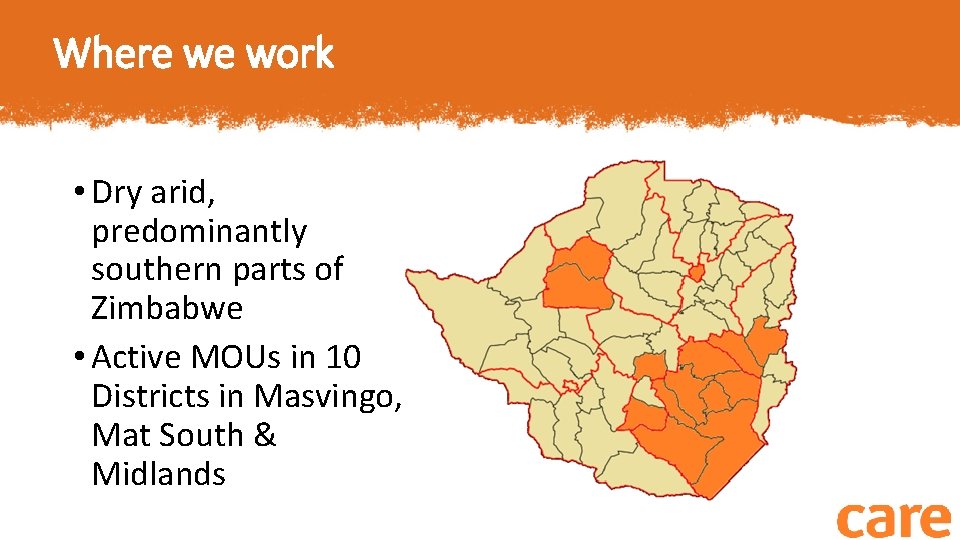 Where we work

• Dry arid, predominantly southern parts of Zimbabwe
• Active MOUs in 10 Districts in Masvingo, Mat South & Midlands

care